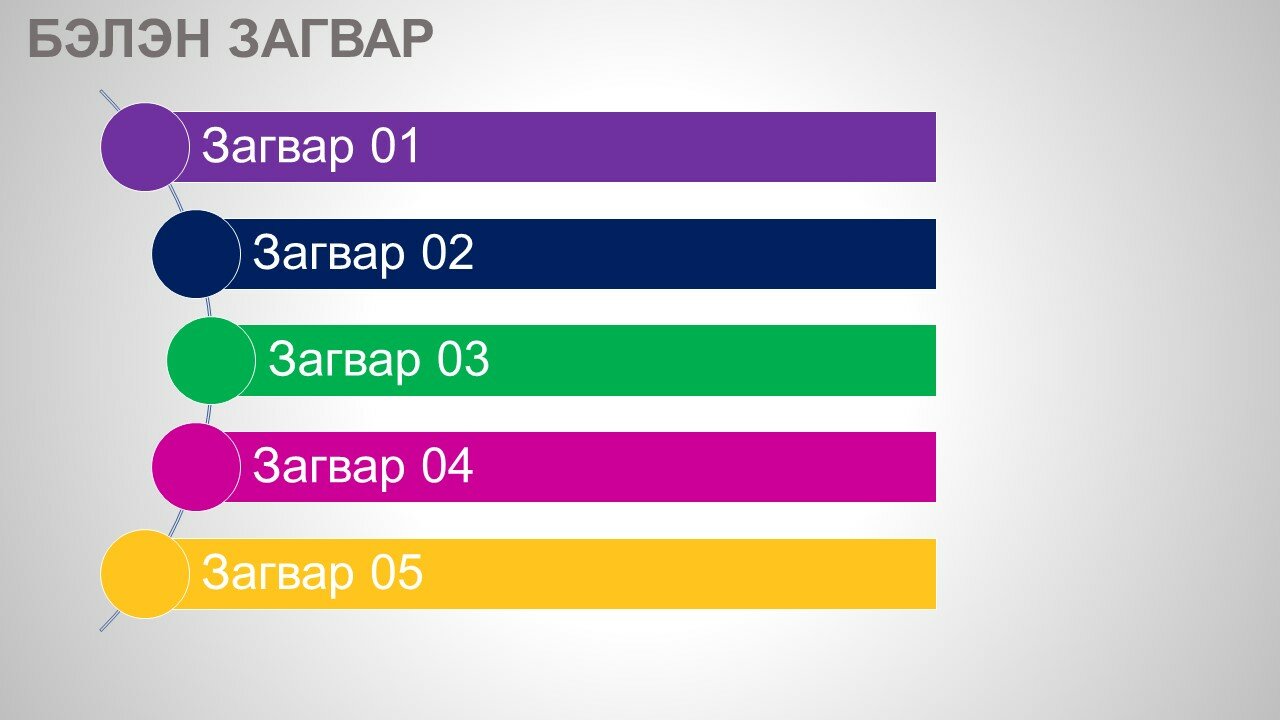 БЭЛЭН ЗАГВАР

Загвар 01

Загвар 02

Загвар 03

Загвар 04

Загвар 05